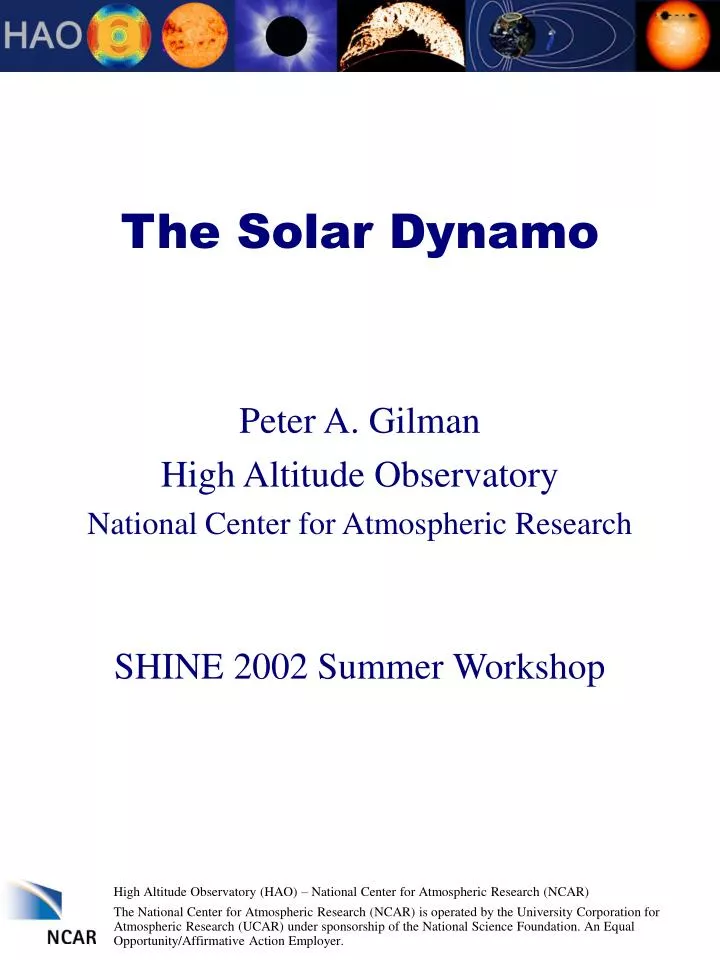 HAO

The Solar Dynamo

Peter A. Gilman
High Altitude Observatory
National Center for Atmospheric Research

SHINE 2002 Summer Workshop

NCAR

High Altitude Observatory (HAO) – National Center for Atmospheric Research (NCAR)

The National Center for Atmospheric Research (NCAR) is operated by the University Corporation for Atmospheric Research (UCAR) under sponsorship of the National Science Foundation. An Equal Opportunity/Affirmative Action Employer.